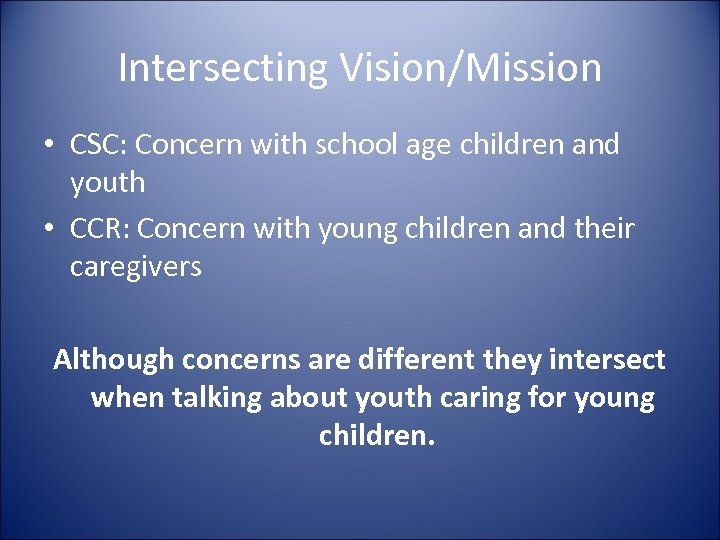 Intersecting Vision/Mission

• CSC: Concern with school age children and youth
• CCR: Concern with young children and their caregivers

Although concerns are different they intersect when talking about youth caring for young children.